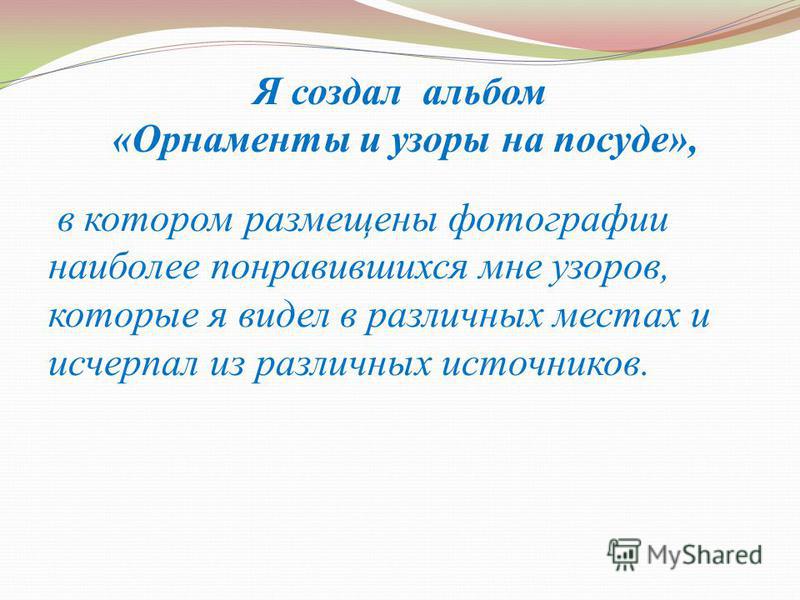 Я создал альбом
«Орнаменты и узоры на посуде»,

в котором размещены фотографии наиболее понравившихся мне узоров, которые я видел в различных местах и исчерпал из различных источников.

MyShared